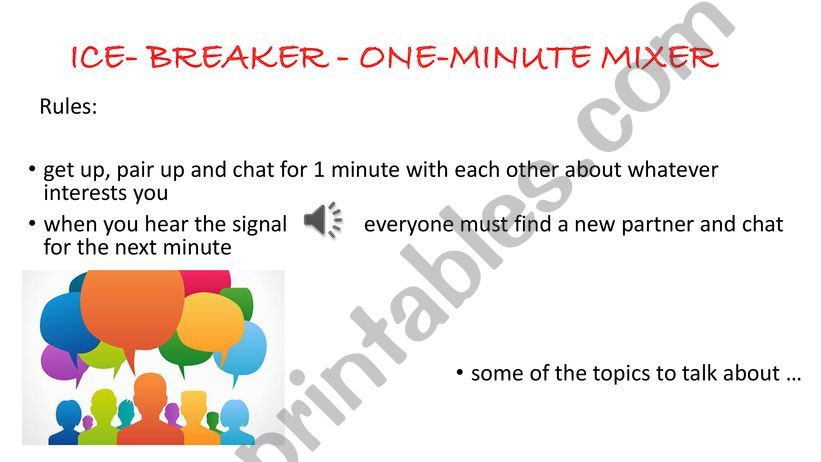 ICE- BREAKER - ONE-MINUTE MIXER

Rules:

• get up, pair up and chat for 1 minute with each other about whatever interests you

• when you hear the signal everyone must find a new partner and chat for the next minute

• some of the topics to talk about …

printables.com